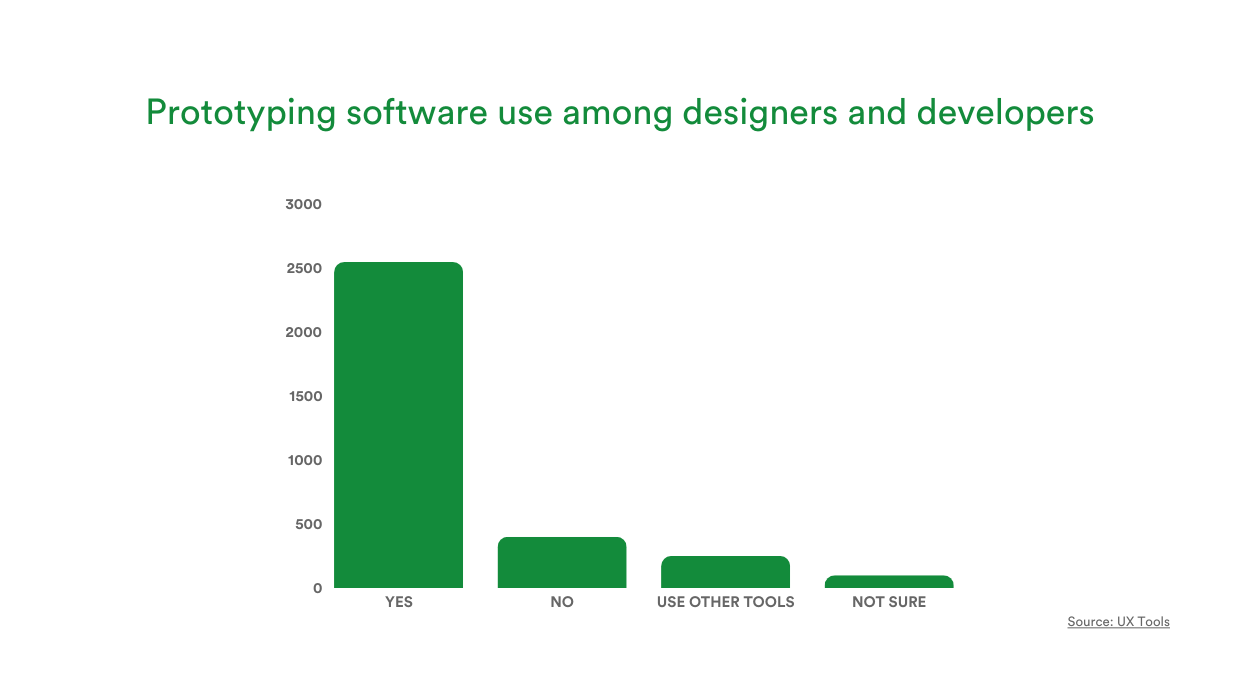 Prototyping software use among designers and developers

3000
2500
2000
1500
1000
500
0

YES
NO
USE OTHER TOOLS
NOT SURE

Source: UX Tools